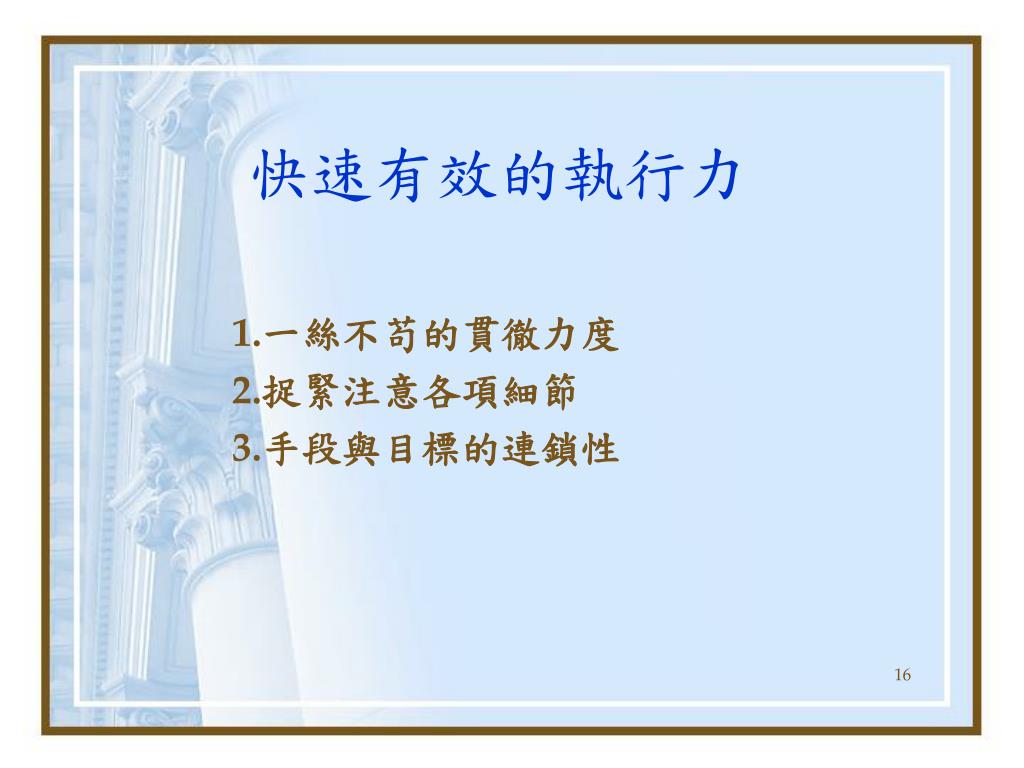 快速有效的執行力

1.一絲不苟的貫徹力度
2.捉緊注意各項細節
3.手段與目標的連鎖性

16